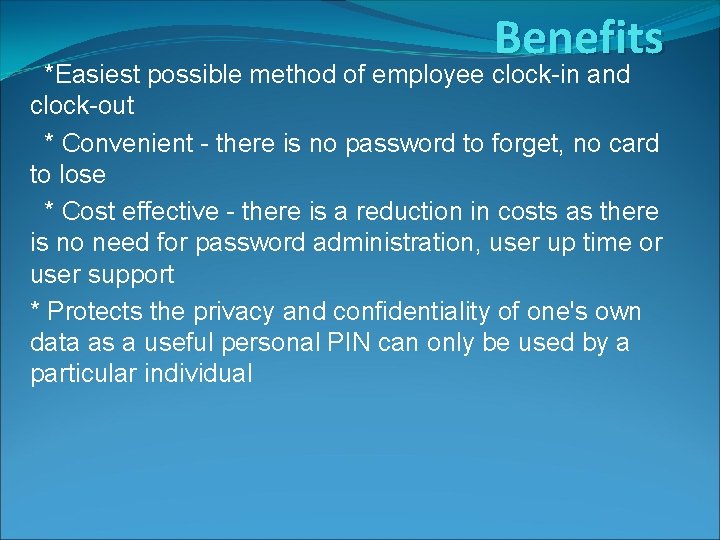 Benefits

*Easiest possible method of employee clock-in and clock-out

* Convenient - there is no password to forget, no card to lose

* Cost effective - there is a reduction in costs as there is no need for password administration, user up time or user support

* Protects the privacy and confidentiality of one's own data as a useful personal PIN can only be used by a particular individual